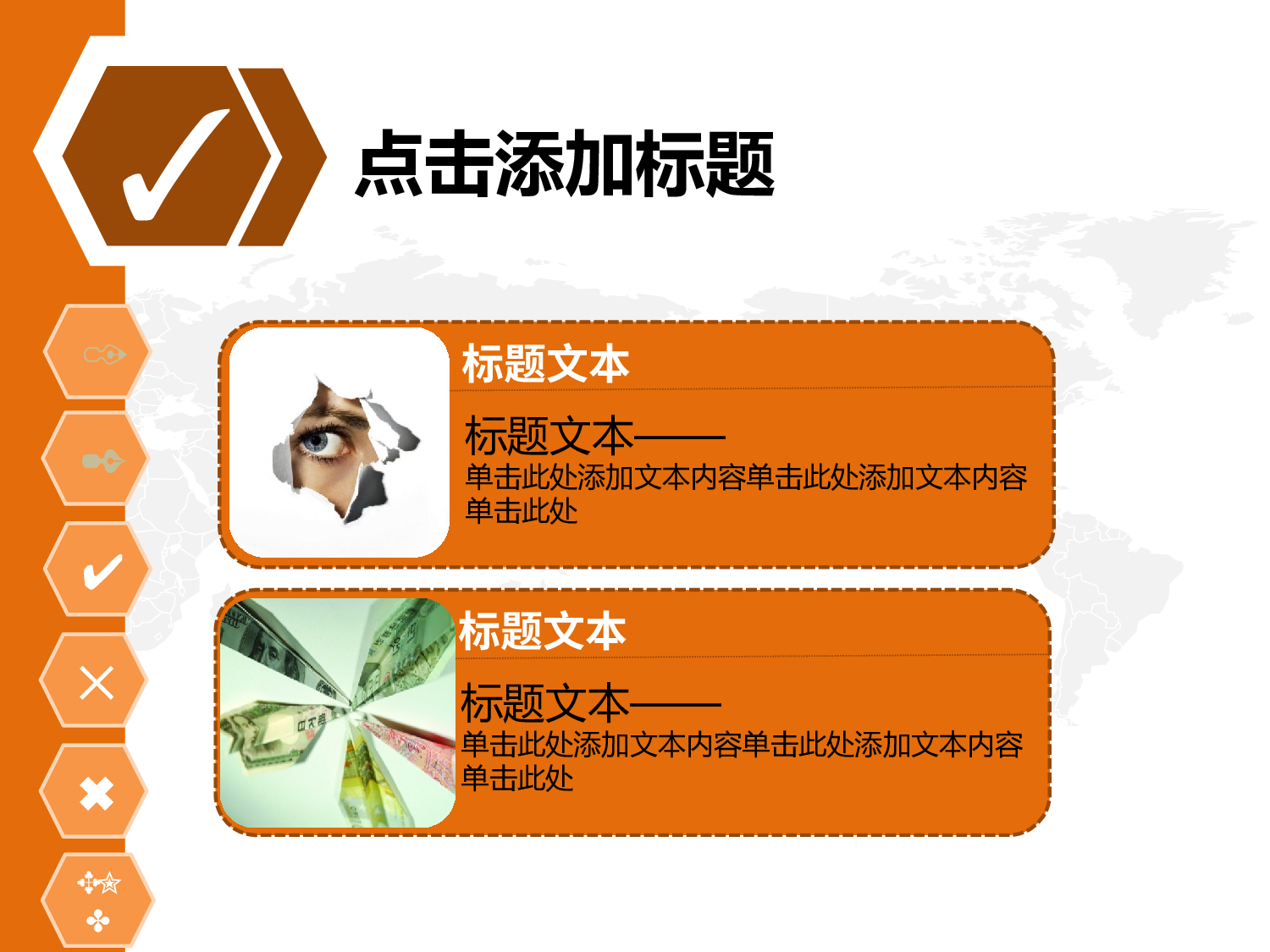 点击添加标题

标题文本

标题文本——
单击此处添加文本内容单击此处添加文本内容单击此处

标题文本

标题文本——
单击此处添加文本内容单击此处添加文本内容单击此处